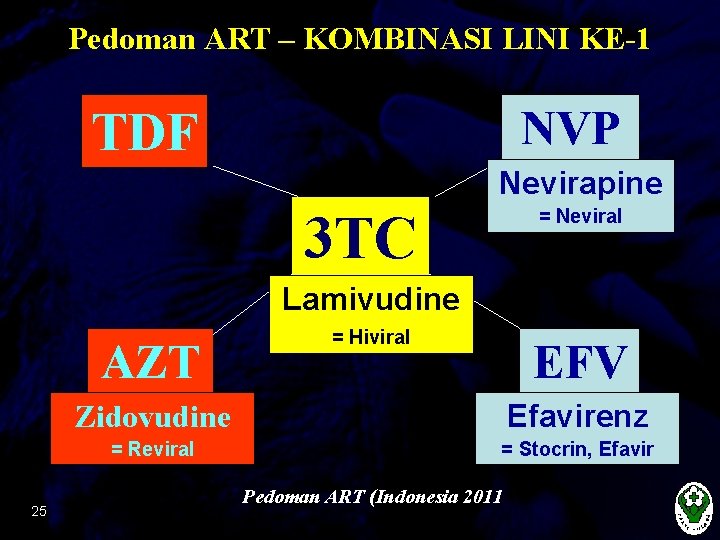 Pedoman ART – KOMBINASI LINI KE-1

TDF

NVP

Nevirapine
= Neviral

3TC

Lamivudine
= Hiviral

AZT

Zidovudine
= Reviral

EFV

Efavirenz
= Stocrin, Efavir

Pedoman ART (Indonesia 2011

25